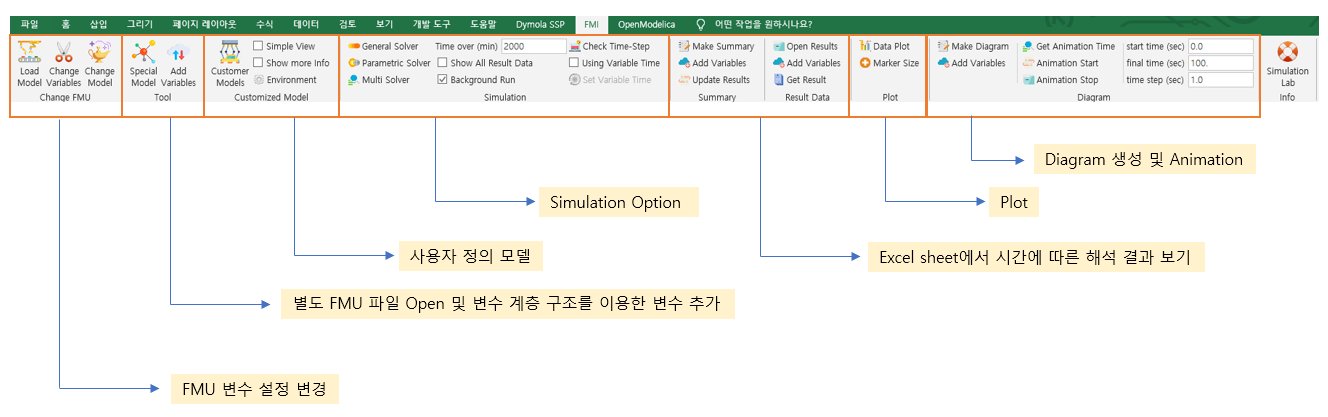 파일 홈 삽입 그리기 페이지 레이아웃 수식 데이터 검토 보기 개발 도구 도움말 Dymola SSP FMI OpenModelica 어떤 작업을 원하시나요?

Load Model Change Variables Change Model
Change FMU

Special Model Add Variables
Tool

Customer Models
Simple View
Show more Info
Environment
Customized Model

General Solver
Parametric Solver
Multi Solver
Time over (min) 2000
Show All Result Data
Background Run
Check Time-Step
Using Variable Time
Set Variable Time
Simulation

Make Summary
Add Variables
Update Results
Summary

Open Results
Add Variables
Get Result
Result Data

Data Plot
Marker Size
Plot

Make Diagram
Add Variables
Get Animation Time
Animation Start
Animation Stop
start time (sec) 0.0
final time (sec) 100.
time step (sec) 1.0
Diagram

Simulation Lab
Info

Diagram 생성 및 Animation

Simulation Option

Plot

사용자 정의 모델

Excel sheet에서 시간에 따른 해석 결과 보기

별도 FMU 파일 Open 및 변수 계층 구조를 이용한 변수 추가

FMU 변수 설정 변경